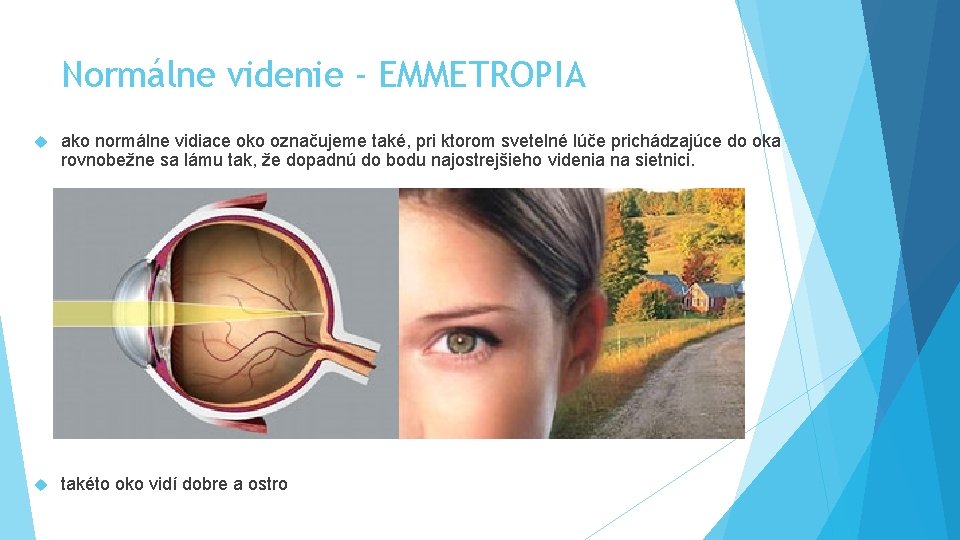 Normálne videnie - EMMETROPIA

ako normálne vidiace oko označujeme také, pri ktorom svetelné lúče prichádzajúce do oka rovnobežne sa lámu tak, že dopadnú do bodu najostrejšieho videnia na sietnici.

takéto oko vidí dobre a ostro